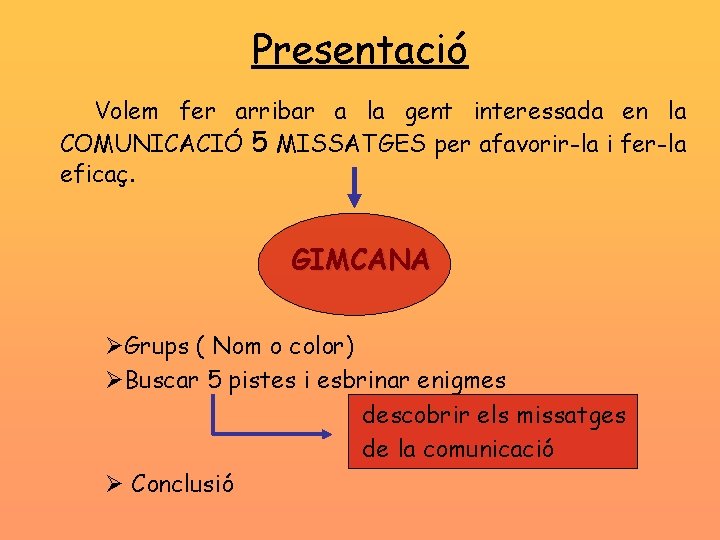 Presentació

Volem fer arribar a la gent interessada en la COMUNICACIÓ 5 MISSATGES per afavorir-la i fer-la eficaç.

GIMCANA

➢Grups ( Nom o color)
➢Buscar 5 pistes i esbrinar enigmes

descobrir els missatges de la comunicació

➢ Conclusió